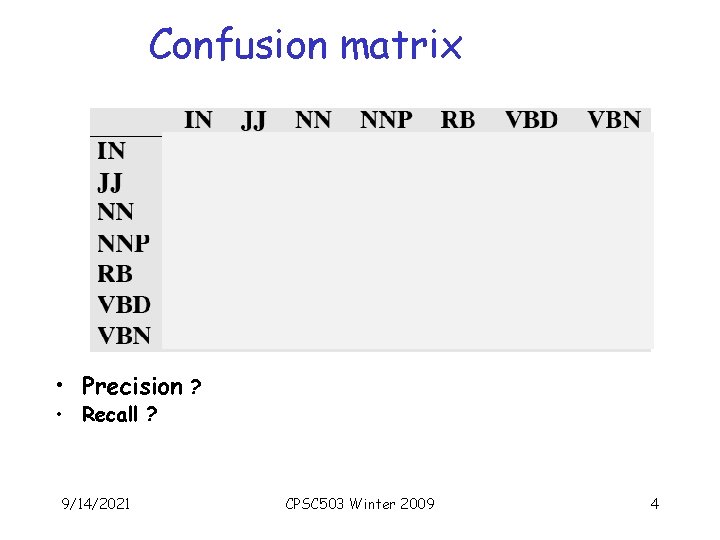 Confusion matrix

| | IN | JJ | NN | NNP | RB | VBD | VBN |
|---|---|---|---|---|---|---|---|
| IN | | | | | | | |
| JJ | | | | | | | |
| NN | | | | | | | |
| NNP | | | | | | | |
| RB | | | | | | | |
| VBD | | | | | | | |
| VBN | | | | | | | |

• Precision ?
• Recall ?

9/14/2021 CPSC503 Winter 2009 4